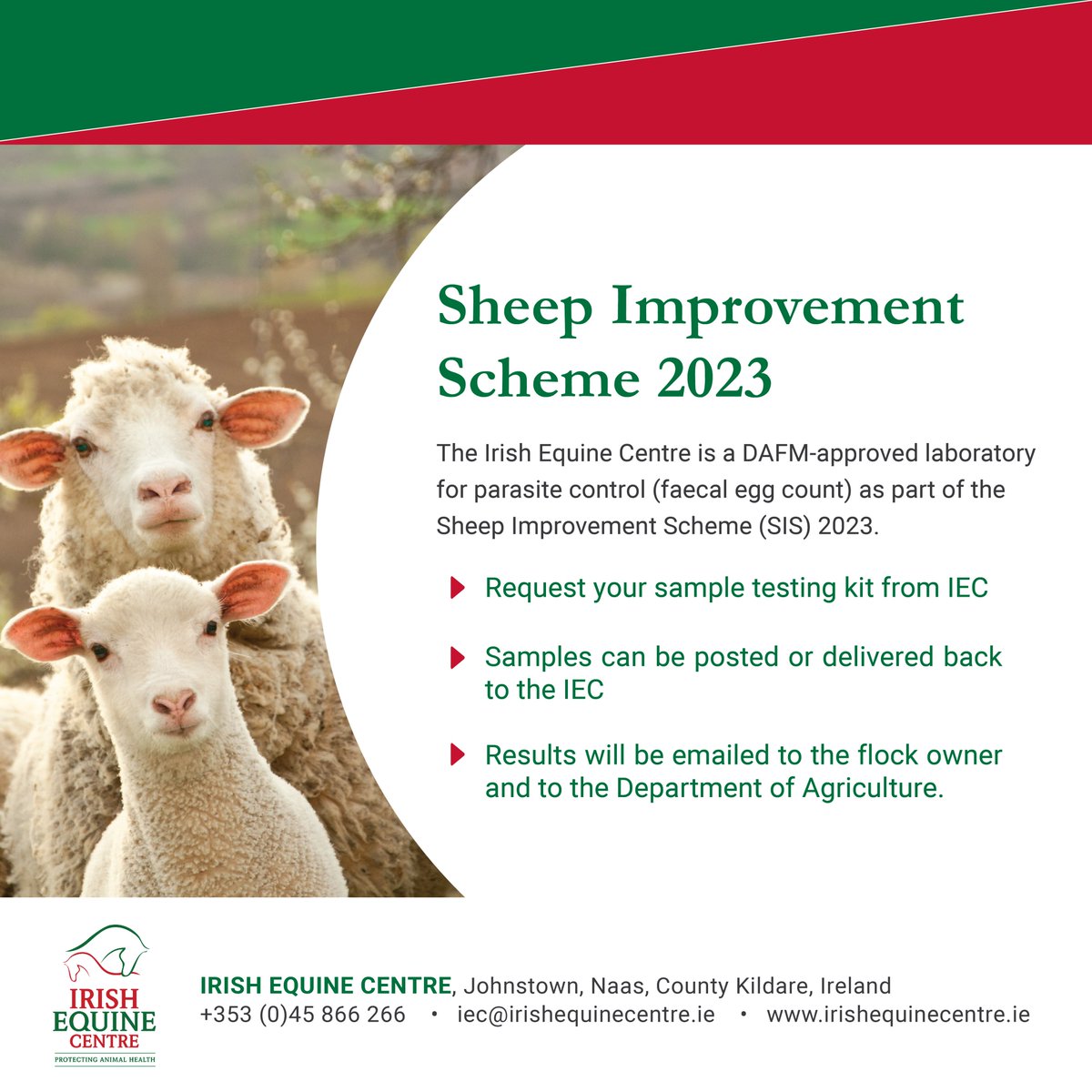 Sheep Improvement Scheme 2023

The Irish Equine Centre is a DAFM-approved laboratory for parasite control (faecal egg count) as part of the Sheep Improvement Scheme (SIS) 2023.

Request your sample testing kit from IEC

Samples can be posted or delivered back to the IEC

Results will be emailed to the flock owner and to the Department of Agriculture.

IRISH EQUINE CENTRE
PROTECTING ANIMAL HEALTH

IRISH EQUINE CENTRE, Johnstown, Naas, County Kildare, Ireland
+353 (0)45 866 266 • iec@irishequinecentre.ie • www.irishequinecentre.ie